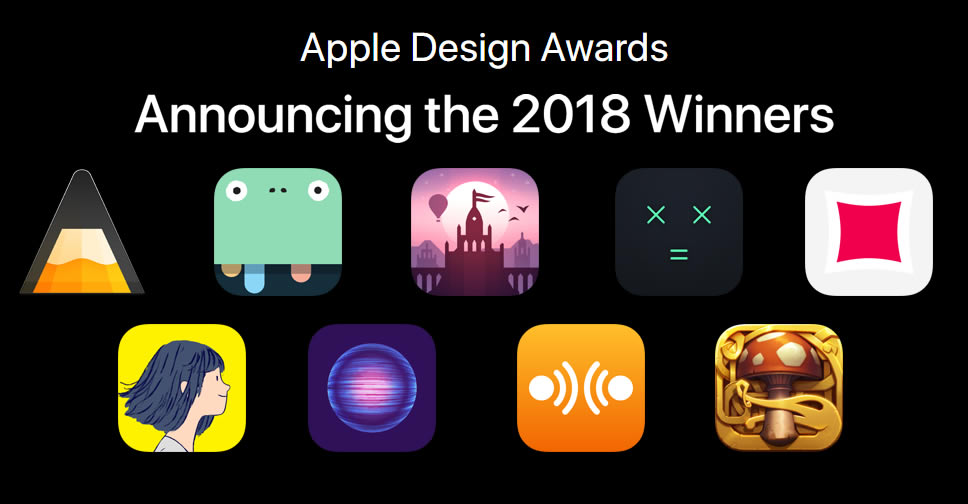 Apple Design Awards
Announcing the 2018 Winners